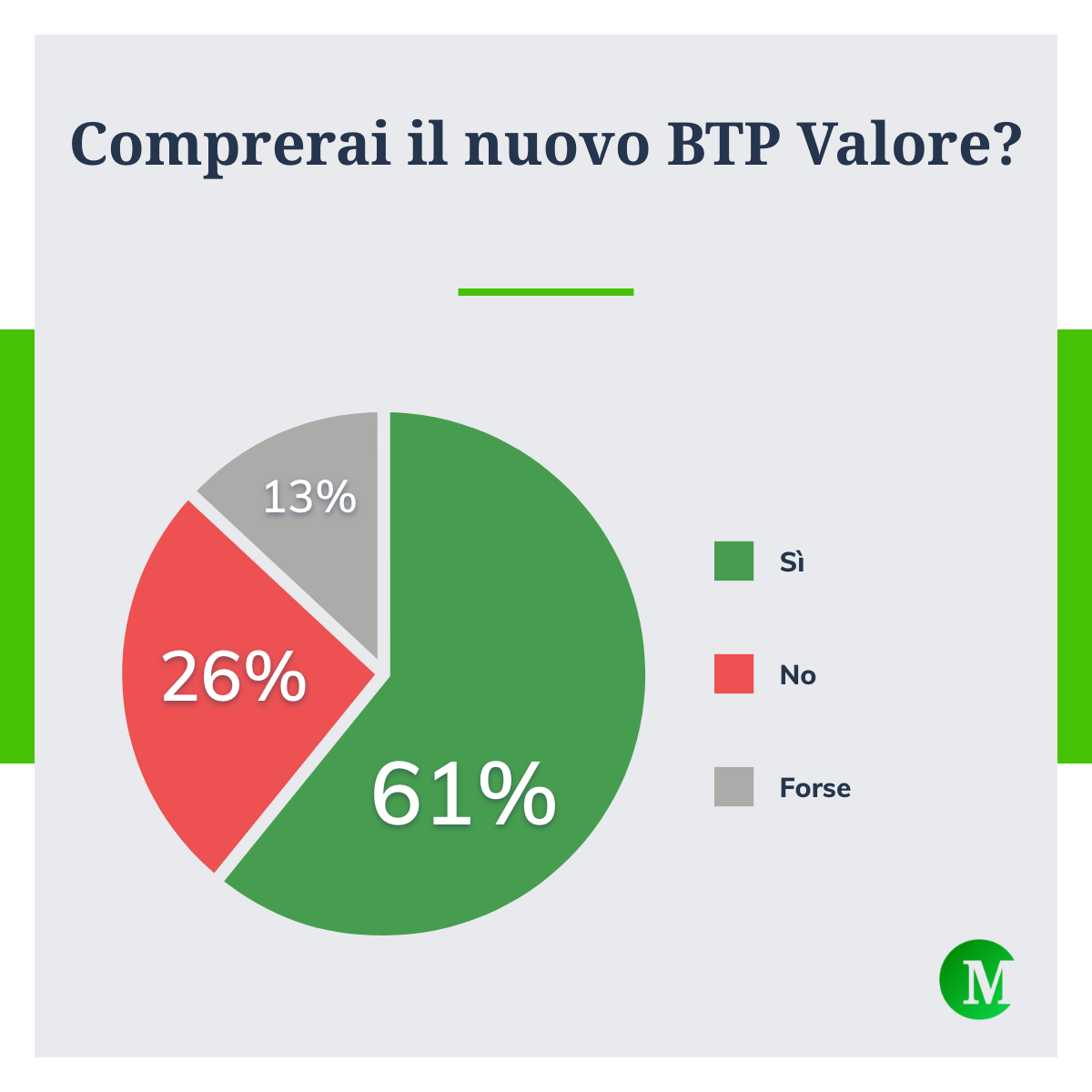 Comprerai il nuovo BTP Valore?

13%

26%

61%

Sì

No

Forse

M